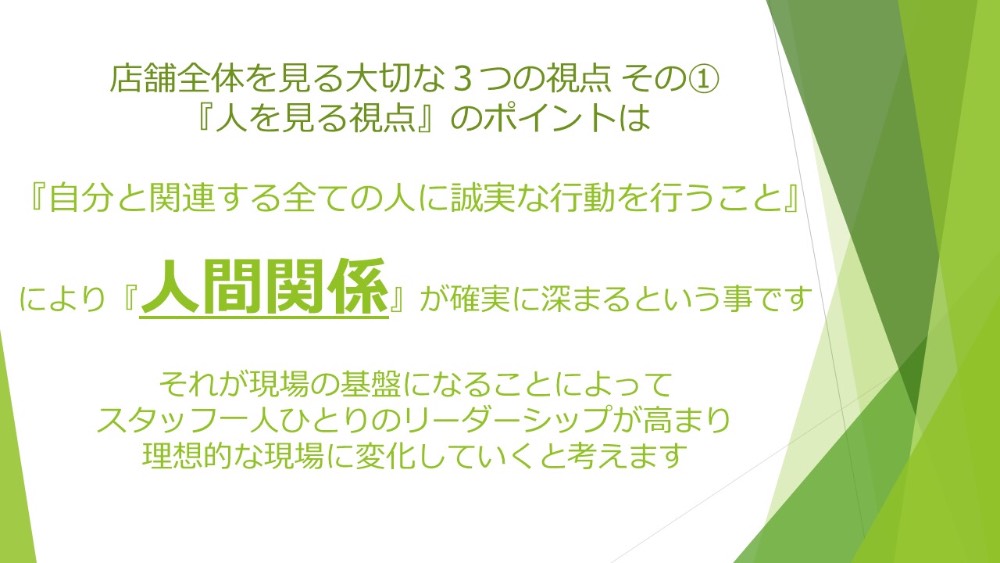 店舗全体を見る大切な３つの視点 その①
『人を見る視点』のポイントは

『自分と関連する全ての人に誠実な行動を行うこと』

により『人間関係』が確実に深まるという事です

それが現場の基盤になることによって
スタッフ一人ひとりのリーダーシップが高まり
理想的な現場に変化していくと考えます